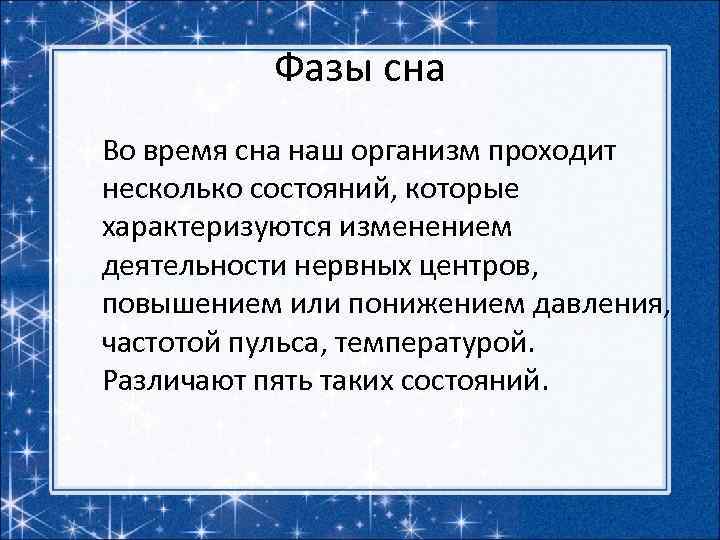 Фазы сна

Во время сна наш организм проходит несколько состояний, которые характеризуются изменением деятельности нервных центров, повышением или понижением давления, частотой пульса, температурой. Различают пять таких состояний.